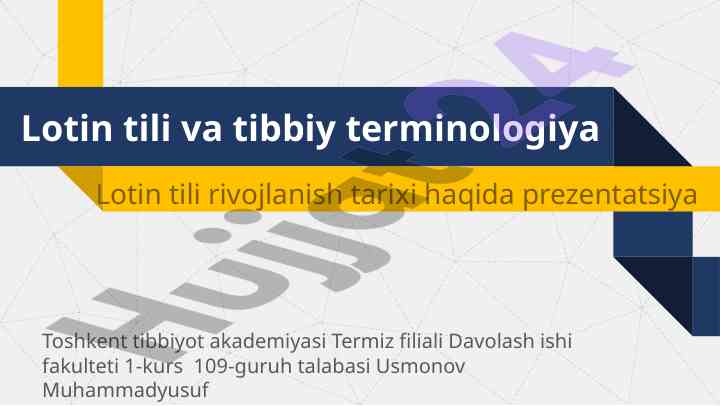 Lotin tili va tibbiy terminologiya

Lotin tili rivojlanish tarixi haqida prezentatsiya

Hujjat24

Toshkent tibbiyot akademiyasi Termiz filiali Davolash ishi fakulteti 1-kurs 109-guruh talabasi Usmonov Muhammadyusuf